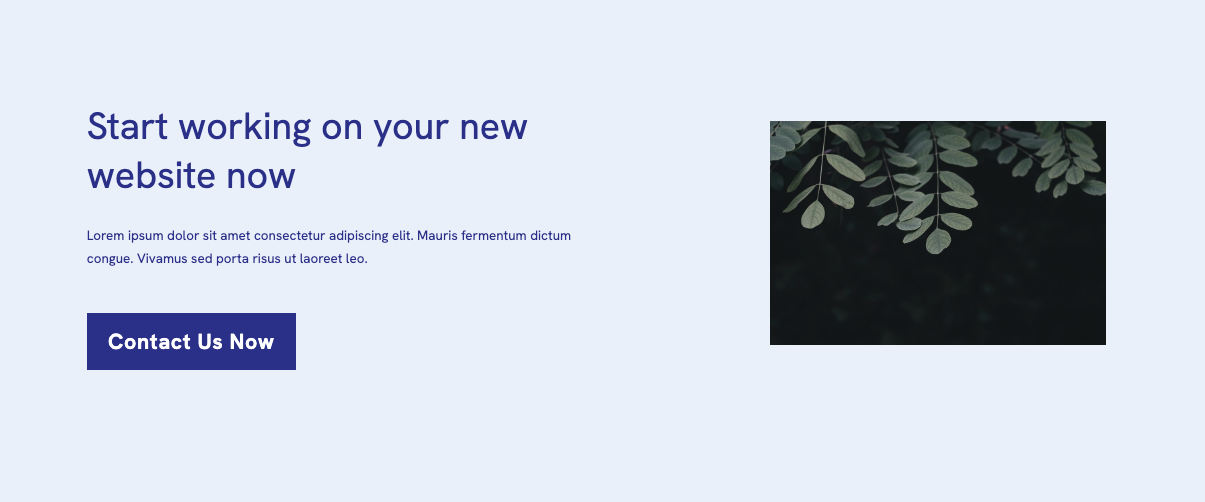 Start working on your new website now

Lorem ipsum dolor sit amet consectetur adipiscing elit. Mauris fermentum dictum congue. Vivamus sed porta risus ut laoreet leo.

Contact Us Now